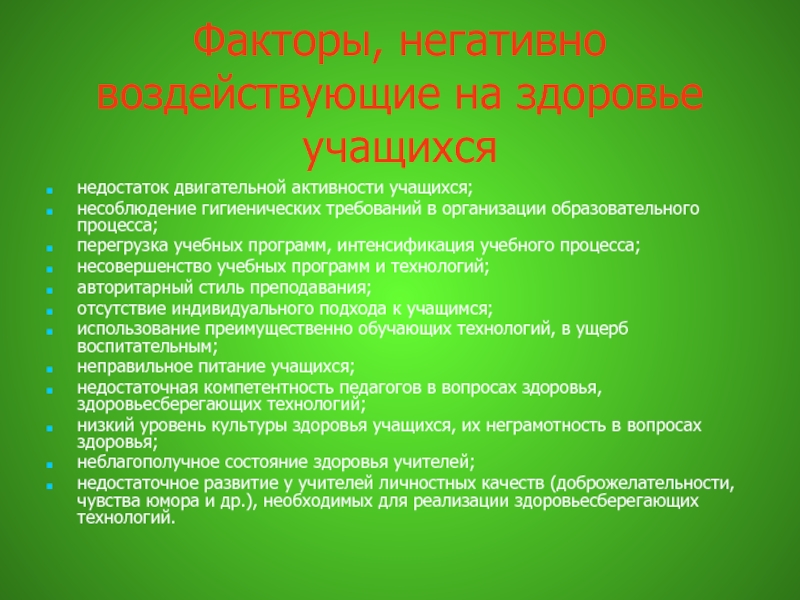 Факторы, негативно воздействующие на здоровье учащихся

- недостаток двигательной активности учащихся;
- несоблюдение гигиенических требований в организации образовательного процесса;
- перегрузка учебных программ, интенсификация учебного процесса;
- несовершенство учебных программ и технологий;
- авторитарный стиль преподавания;
- отсутствие индивидуального подхода к учащимся;
- использование преимущественно обучающих технологий, в ущерб воспитательным;
- неправильное питание учащихся;
- недостаточная компетентность педагогов в вопросах здоровья, здоровьесберегающих технологий;
- низкий уровень культуры здоровья учащихся, их неграмотность в вопросах здоровья;
- неблагополучное состояние здоровья учителей;
- недостаточное развитие у учителей личностных качеств (доброжелательности, чувства юмора и др.), необходимых для реализации здоровьесберегающих технологий.